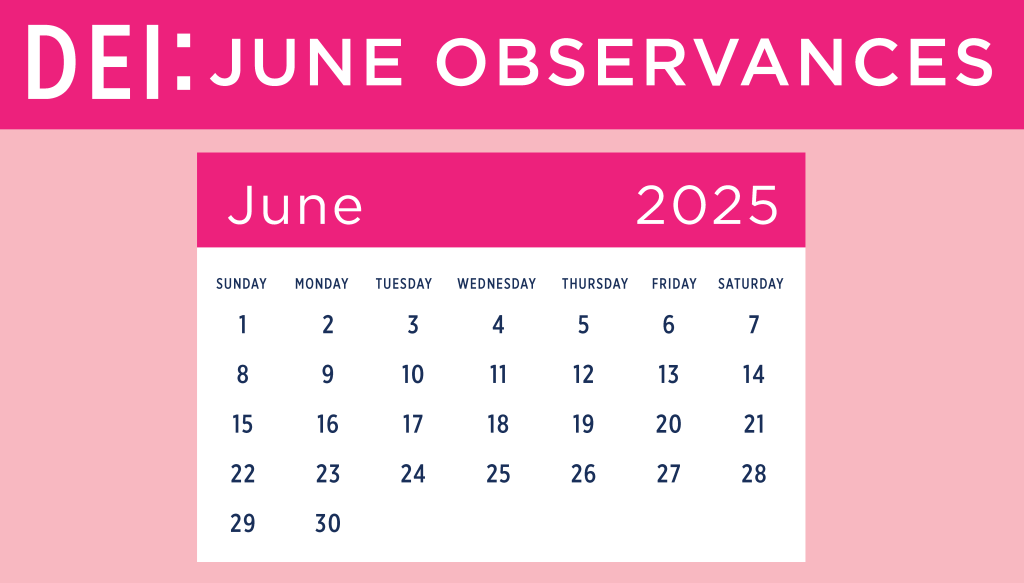 DEI: JUNE OBSERVANCES

June 2025

| SUNDAY | MONDAY | TUESDAY | WEDNESDAY | THURSDAY | FRIDAY | SATURDAY |
|---|---|---|---|---|---|---|
| 1 | 2 | 3 | 4 | 5 | 6 | 7 |
| 8 | 9 | 10 | 11 | 12 | 13 | 14 |
| 15 | 16 | 17 | 18 | 19 | 20 | 21 |
| 22 | 23 | 24 | 25 | 26 | 27 | 28 |
| 29 | 30 | | | | | |